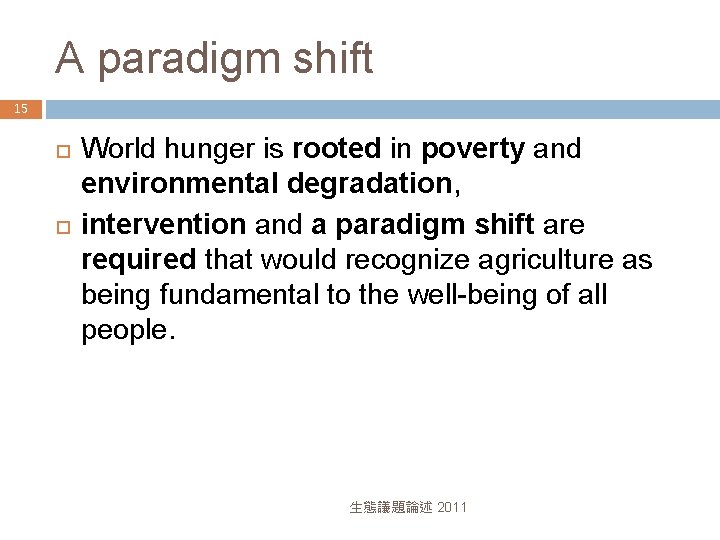 A paradigm shift

15

World hunger is rooted in poverty and environmental degradation,

intervention and a paradigm shift are required that would recognize agriculture as being fundamental to the well-being of all people.

生態議題論述 2011